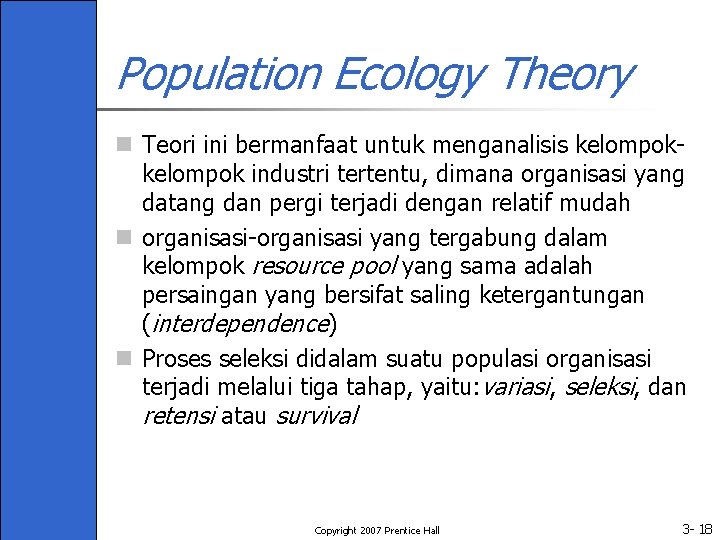 Population Ecology Theory

Teori ini bermanfaat untuk menganalisis kelompok-kelompok industri tertentu, dimana organisasi yang datang dan pergi terjadi dengan relatif mudah

organisasi-organisasi yang tergabung dalam kelompok resource pool yang sama adalah persaingan yang bersifat saling ketergantungan (interdependence)

Proses seleksi didalam suatu populasi organisasi terjadi melalui tiga tahap, yaitu:variasi, seleksi, dan retensi atau survival

Copyright 2007 Prentice Hall

3- 18